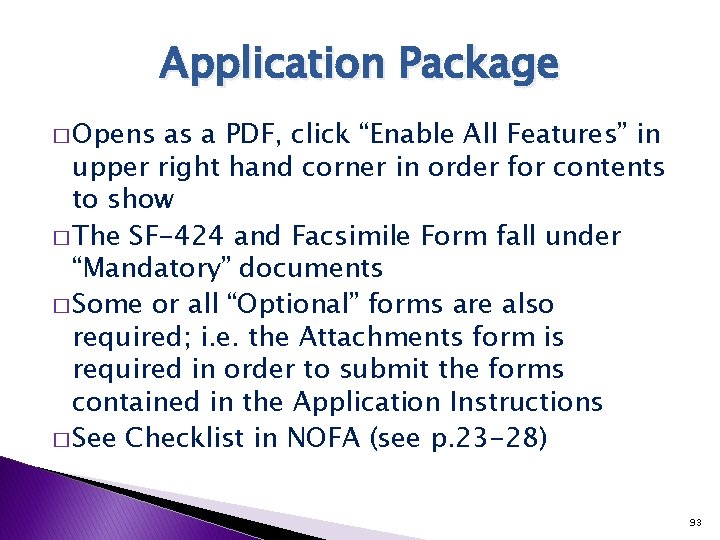 Application Package

□ Opens as a PDF, click “Enable All Features” in upper right hand corner in order for contents to show

□ The SF-424 and Facsimile Form fall under “Mandatory” documents

□ Some or all “Optional” forms are also required; i.e. the Attachments form is required in order to submit the forms contained in the Application Instructions

□ See Checklist in NOFA (see p.23-28)

93